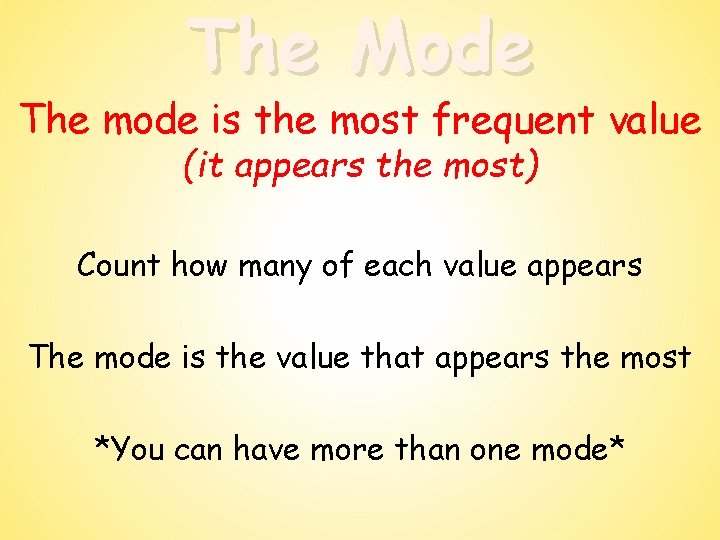 The Mode

The mode is the most frequent value
(it appears the most)

Count how many of each value appears

The mode is the value that appears the most

*You can have more than one mode*